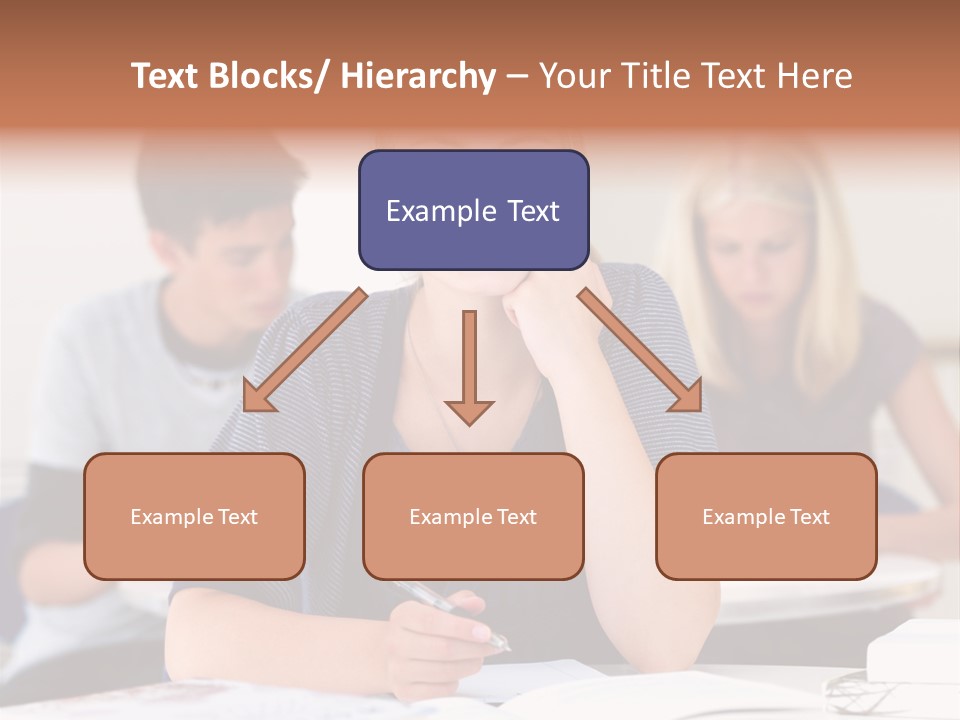 Text Blocks/ Hierarchy – Your Title Text Here

Example Text

Example Text

Example Text

Example Text